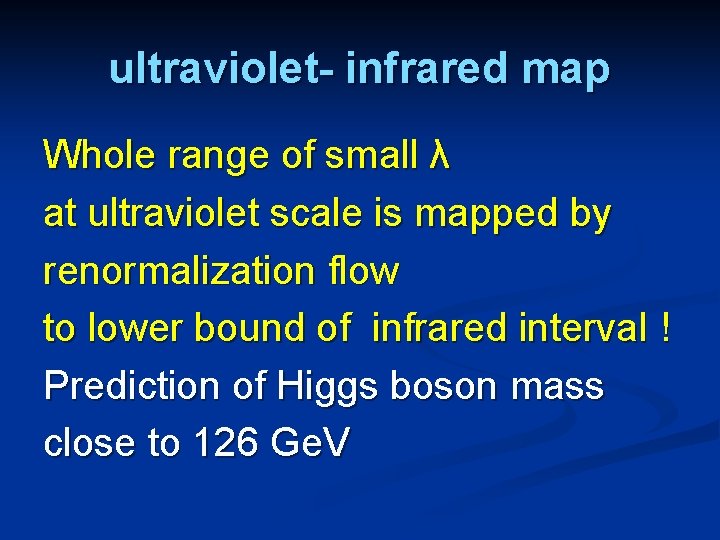 ultraviolet- infrared map

Whole range of small λ
at ultraviolet scale is mapped by
renormalization flow
to lower bound of infrared interval !
Prediction of Higgs boson mass
close to 126 GeV